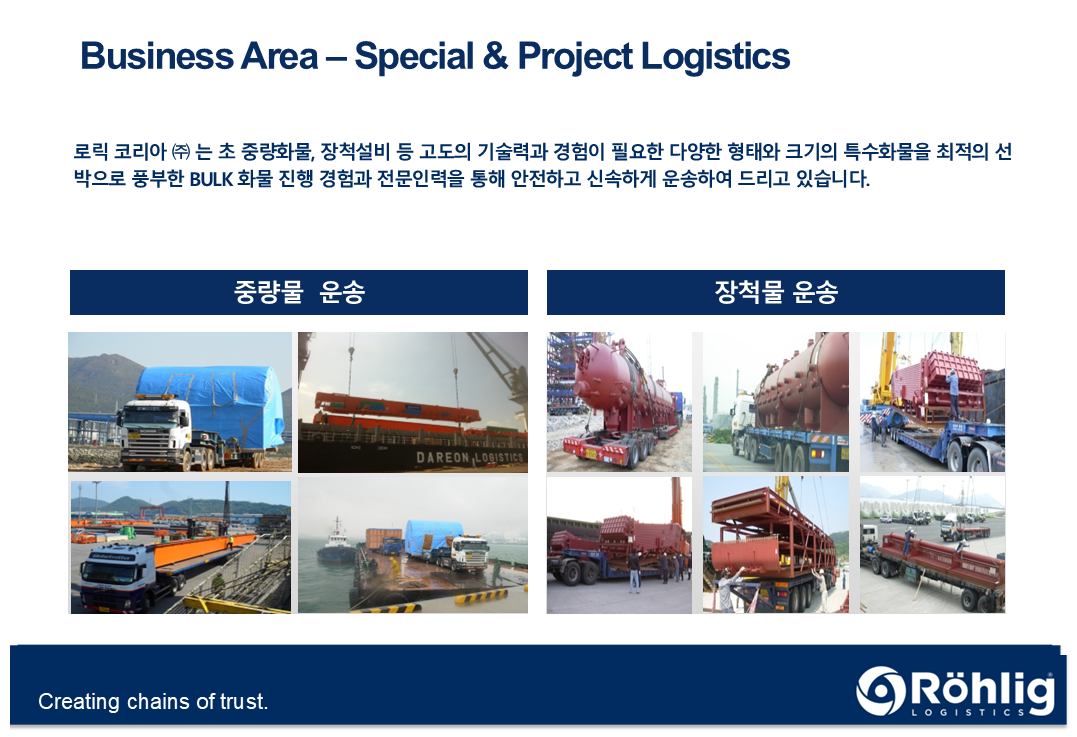 Business Area – Special & Project Logistics

로릭 코리아 ㈜ 는 초 중량화물, 장척설비 등 고도의 기술력과 경험이 필요한 다양한 형태와 크기의 특수화물을 최적의 선박으로 풍부한 BULK 화물 진행 경험과 전문인력을 통해 안전하고 신속하게 운송하여 드리고 있습니다.

중량물 운송

장척물 운송

DAREON LOGISTICS

Creating chains of trust.

Röhlig LOGISTICS